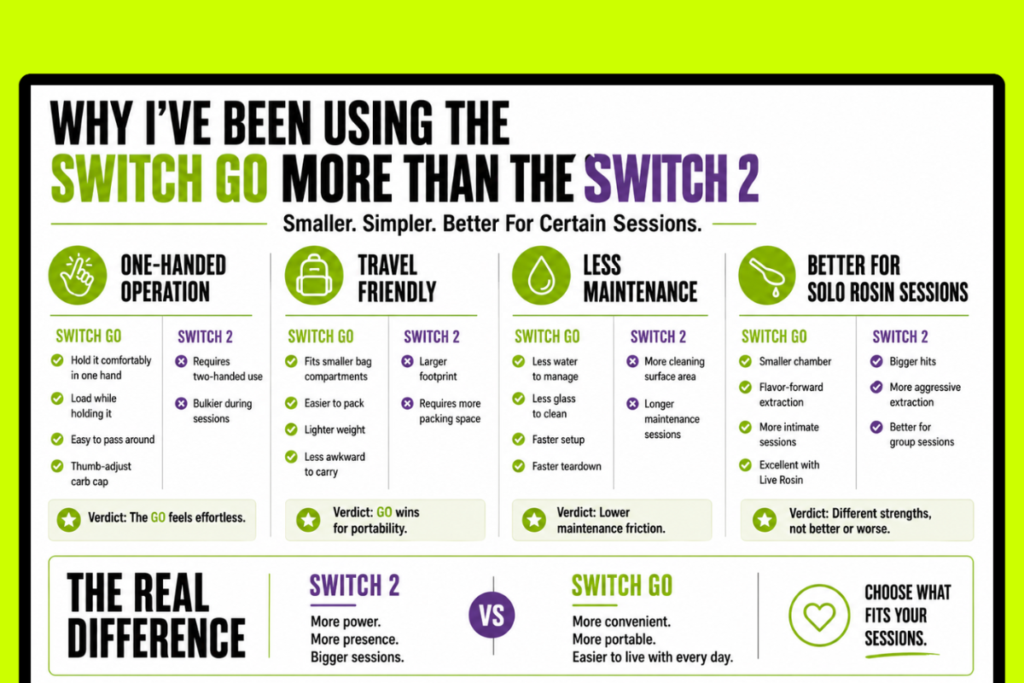 WHY I'VE BEEN USING THE SWITCH GO MORE THAN THE SWITCH 2

Smaller. Simpler. Better For Certain Sessions.

ONE-HANDED OPERATION

SWITCH GO
Hold it comfortably in one hand
Load while holding it
Easy to pass around
Thumb-adjust carb cap

SWITCH 2
Requires two-handed use
Bulkier during sessions

Verdict: The GO feels effortless.

TRAVEL FRIENDLY

SWITCH GO
Fits smaller bag compartments
Easier to pack
Lighter weight
Less awkward to carry

SWITCH 2
Larger footprint
Requires more packing space

Verdict: GO wins for portability.

LESS MAINTENANCE

SWITCH GO
Less water to manage
Less glass to clean
Faster setup
Faster teardown

SWITCH 2
More cleaning surface area
Longer maintenance sessions

Verdict: Lower maintenance friction.

BETTER FOR SOLO ROSIN SESSIONS

SWITCH GO
Smaller chamber
Flavor-forward extraction
More intimate sessions
Excellent with Live Rosin

SWITCH 2
Bigger hits
More aggressive extraction
Better for group sessions

Verdict: Different strengths, not better or worse.

THE REAL DIFFERENCE

SWITCH 2
More power.
More presence.
Bigger sessions.

VS

SWITCH GO
More convenient.
More portable.
Easier to live with every day.

CHOOSE WHAT FITS YOUR SESSIONS.